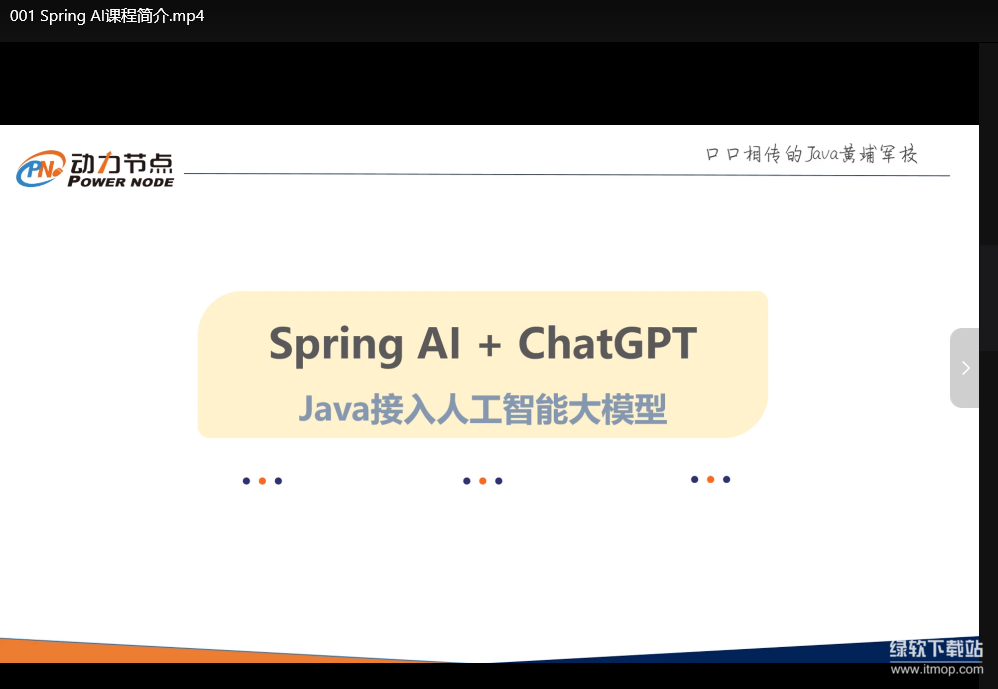 001 Spring AI课程简介.mp4

PN 动力节点 POWER NODE

口口相传的Java黄埔军校

Spring AI + ChatGPT

Java接入人工智能大模型

绿软下载站
www.itmop.com